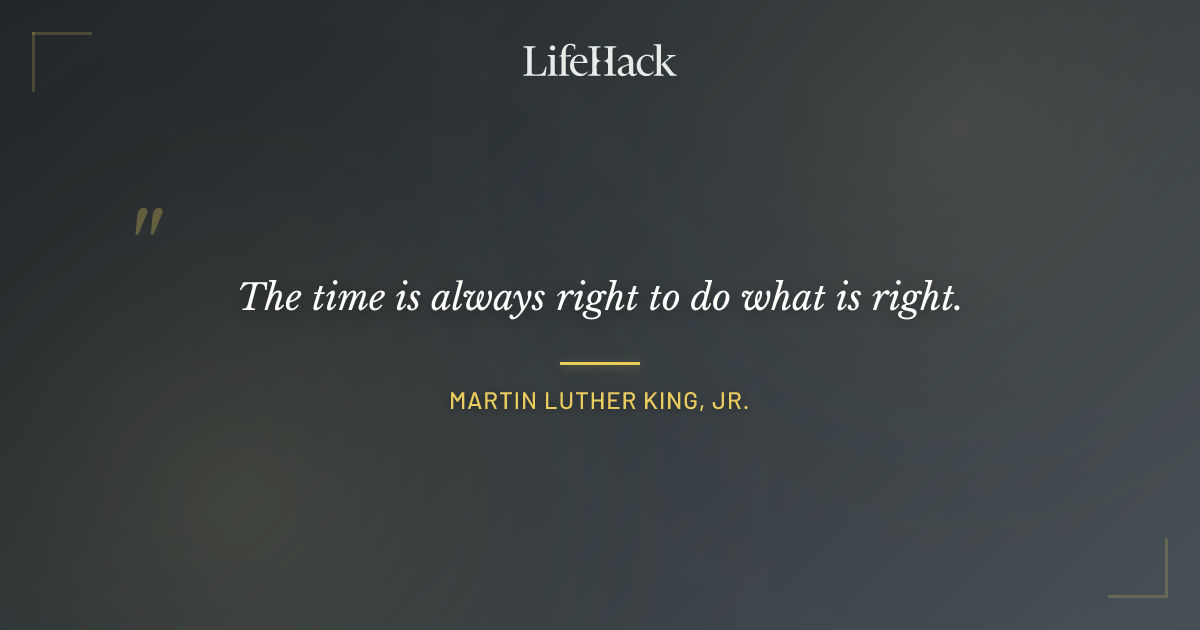 LifeHack

"

The time is always right to do what is right.

MARTIN LUTHER KING, JR.